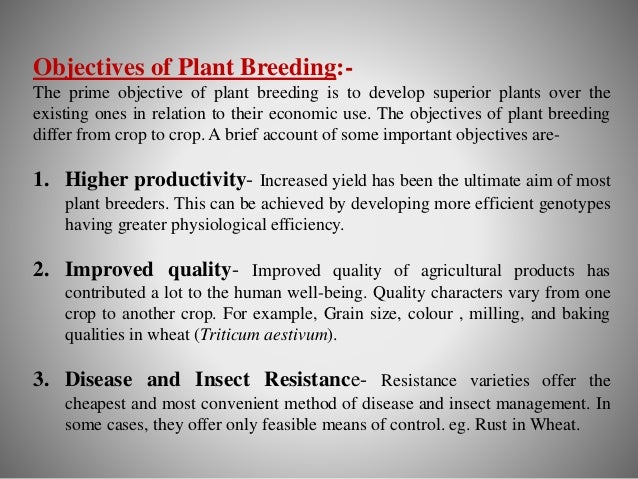 Objectives of Plant Breeding:-
The prime objective of plant breeding is to develop superior plants over the existing ones in relation to their economic use. The objectives of plant breeding differ from crop to crop. A brief account of some important objectives are-

1. Higher productivity- Increased yield has been the ultimate aim of most plant breeders. This can be achieved by developing more efficient genotypes having greater physiological efficiency.

2. Improved quality- Improved quality of agricultural products has contributed a lot to the human well-being. Quality characters vary from one crop to another crop. For example, Grain size, colour , milling, and baking qualities in wheat (Triticum aestivum).

3. Disease and Insect Resistance- Resistance varieties offer the cheapest and most convenient method of disease and insect management. In some cases, they offer only feasible means of control. eg. Rust in Wheat.